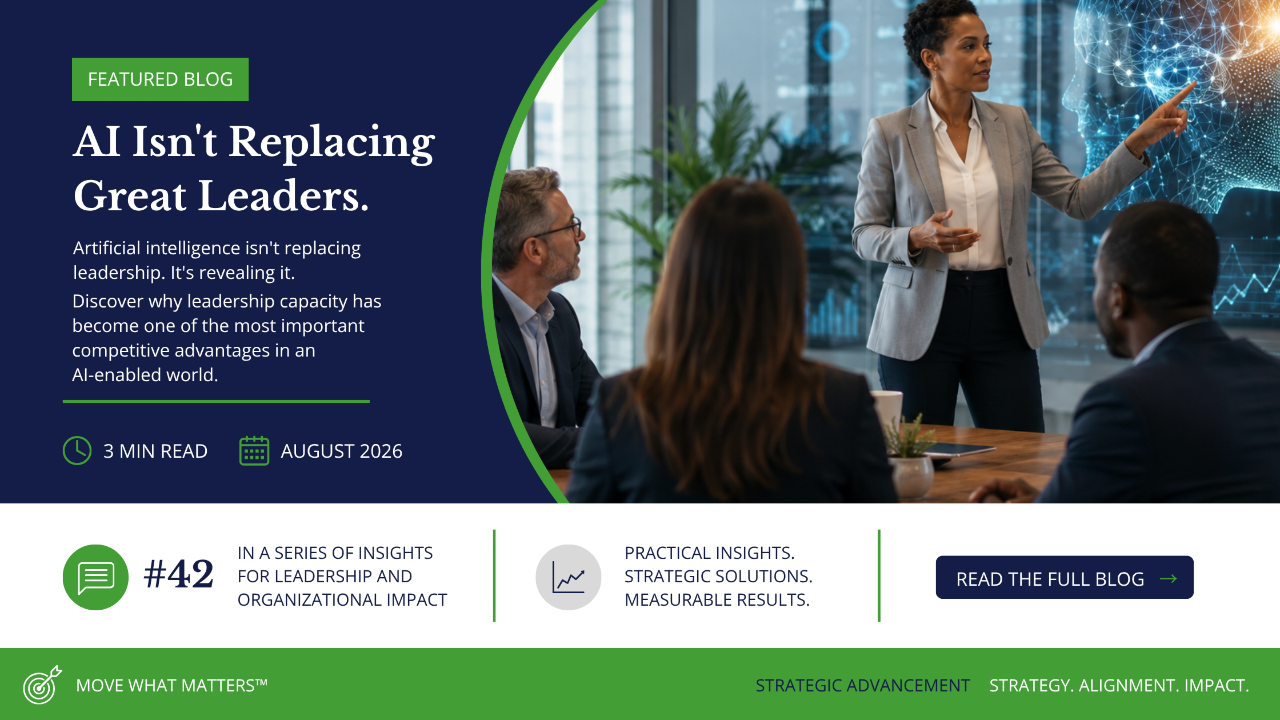 FEATURED BLOG

AI Isn't Replacing Great Leaders.

Artificial intelligence isn't replacing leadership. It's revealing it.

Discover why leadership capacity has become one of the most important competitive advantages in an AI-enabled world.

3 MIN READ AUGUST 2026

#42 IN A SERIES OF INSIGHTS FOR LEADERSHIP AND ORGANIZATIONAL IMPACT

PRACTICAL INSIGHTS. STRATEGIC SOLUTIONS. MEASURABLE RESULTS.

READ THE FULL BLOG →

MOVE WHAT MATTERS™

STRATEGIC ADVANCEMENT STRATEGY. ALIGNMENT. IMPACT.